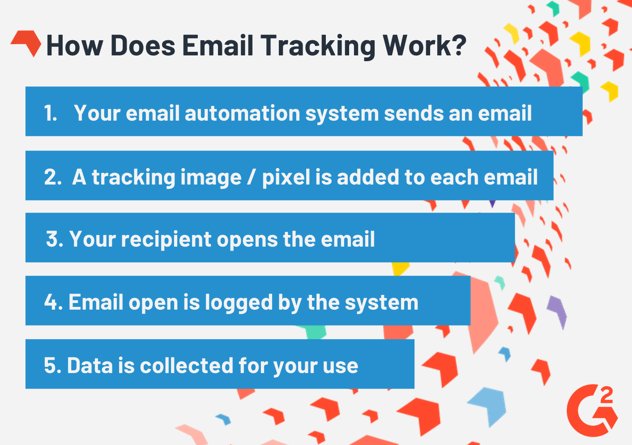 How Does Email Tracking Work?

1. Your email automation system sends an email

2. A tracking image / pixel is added to each email

3. Your recipient opens the email

4. Email open is logged by the system

5. Data is collected for your use

G2